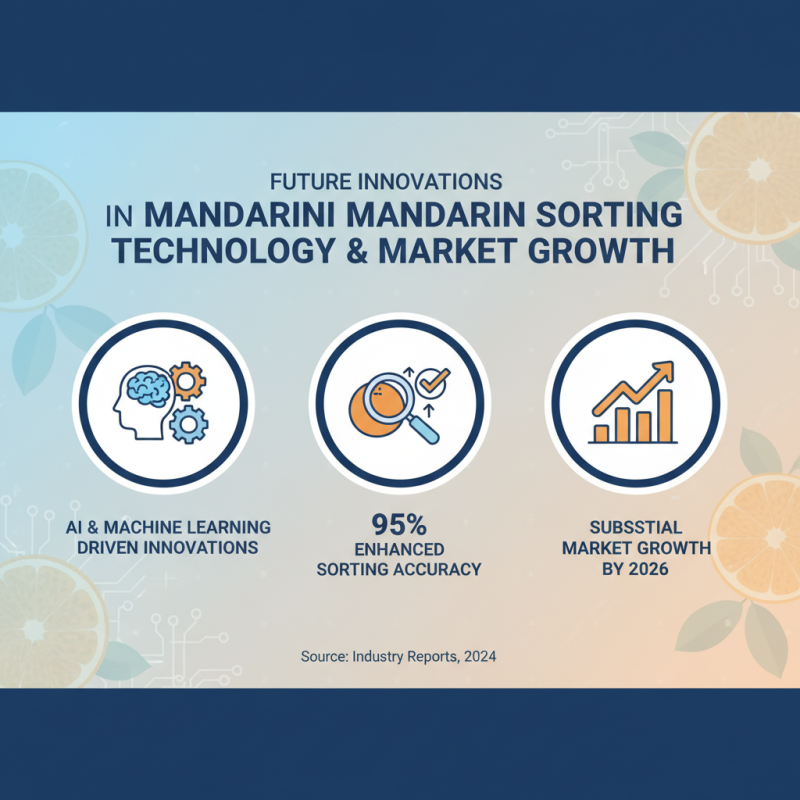 FUTURE INNOVATIONS
IN MANDARINI MANDARIN SORTING TECHNOLOGY & MARKET GROWTH

AI & MACHINE LEARNING DRIVEN INNOVATIONS

95%
ENHANCED SORTING ACCURACY

SUBSSTIAL MARKET GROWTH BY 2026

Source: Industry Reports, 2024